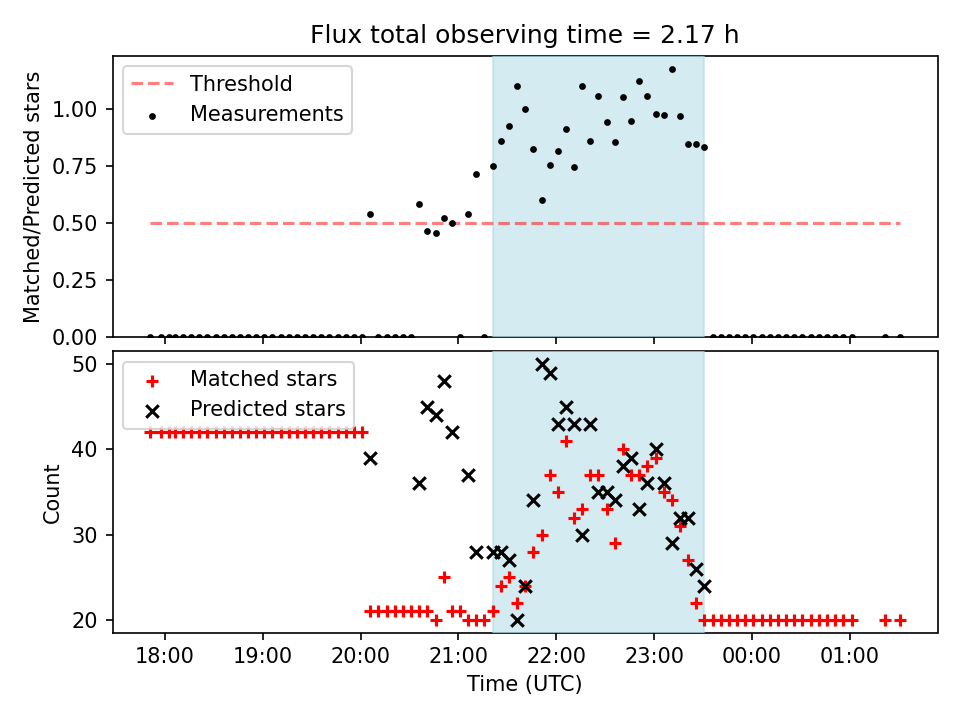 Flux total observing time = 2.17 h

Threshold
Measurements

Matched/Predicted stars

1.00
0.75
0.50
0.25
0.00

Matched stars
Predicted stars

Count

50
40
30
20

18:00
19:00
20:00
21:00
22:00
23:00
00:00
01:00

Time (UTC)